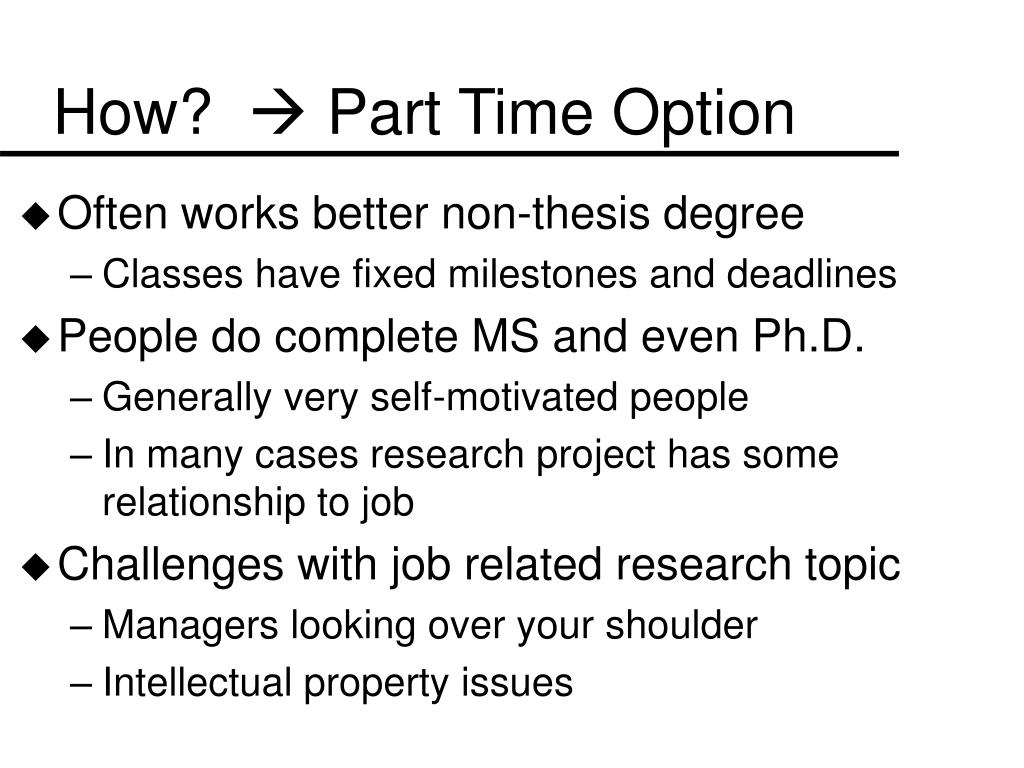 How? → Part Time Option

◆ Often works better non-thesis degree
– Classes have fixed milestones and deadlines

◆ People do complete MS and even Ph.D.
– Generally very self-motivated people
– In many cases research project has some relationship to job

◆ Challenges with job related research topic
– Managers looking over your shoulder
– Intellectual property issues